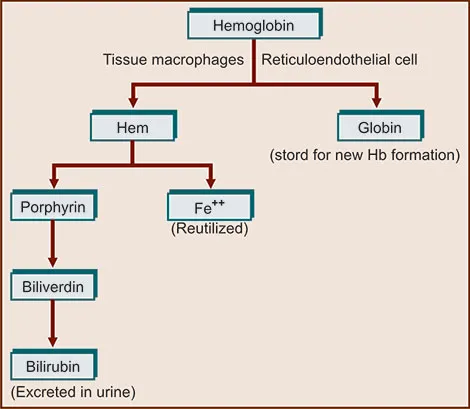 Hemoglobin

Tissue macrophages Reticuloendothelial cell

Hem

Globin
(stord for new Hb formation)

Porphyrin

$Fe^{++}$
(Reutilized)

Biliverdin

Bilirubin
(Excreted in urine)